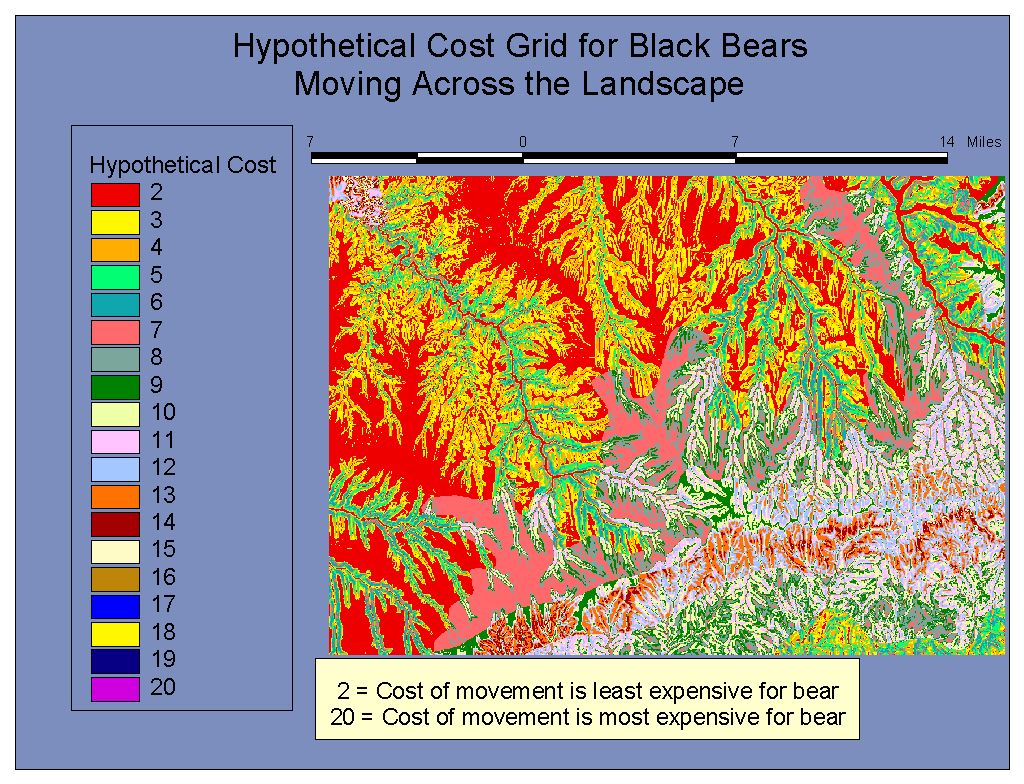 Hypothetical Cost Grid for Black Bears
Moving Across the Landscape

Hypothetical Cost
2
3
4
5
6
7
8
9
10
11
12
13
14
15
16
17
18
19
20

7 0 7 14 Miles

2 = Cost of movement is least expensive for bear
20 = Cost of movement is most expensive for bear